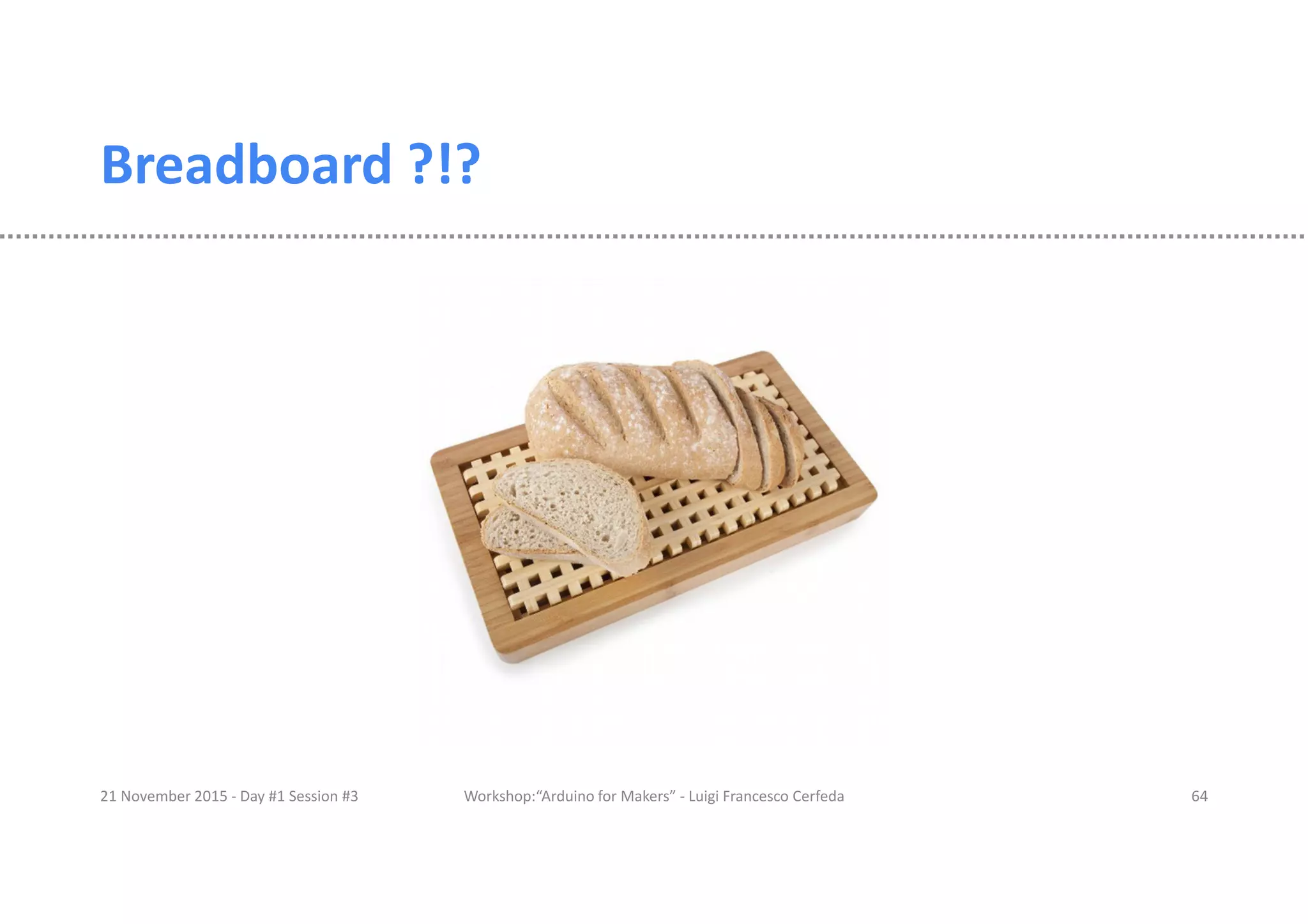 Breadboard ?!?

21 November 2015 - Day #1 Session #3

Workshop:“Arduino for Makers” - Luigi Francesco Cerfeda

64